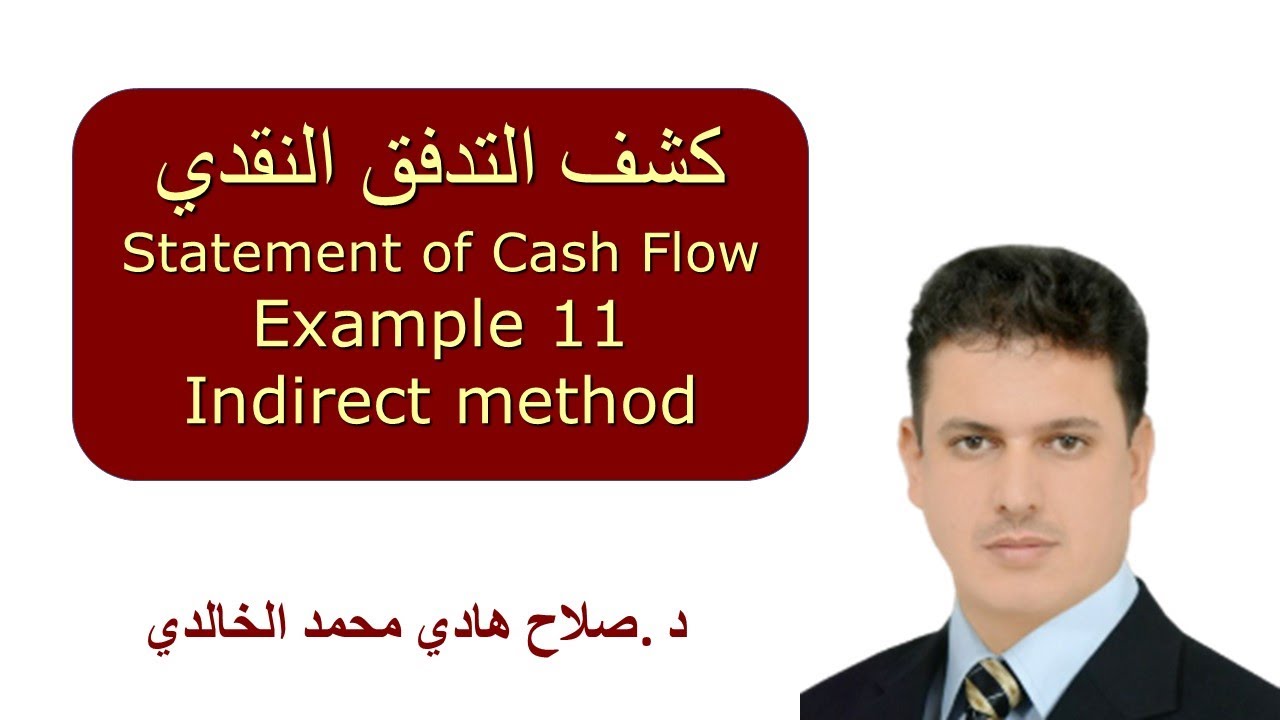 كشف التدفق النقدي
Statement of Cash Flow
Example 11
Indirect method

د .صلاح هادي محمد الخالدي